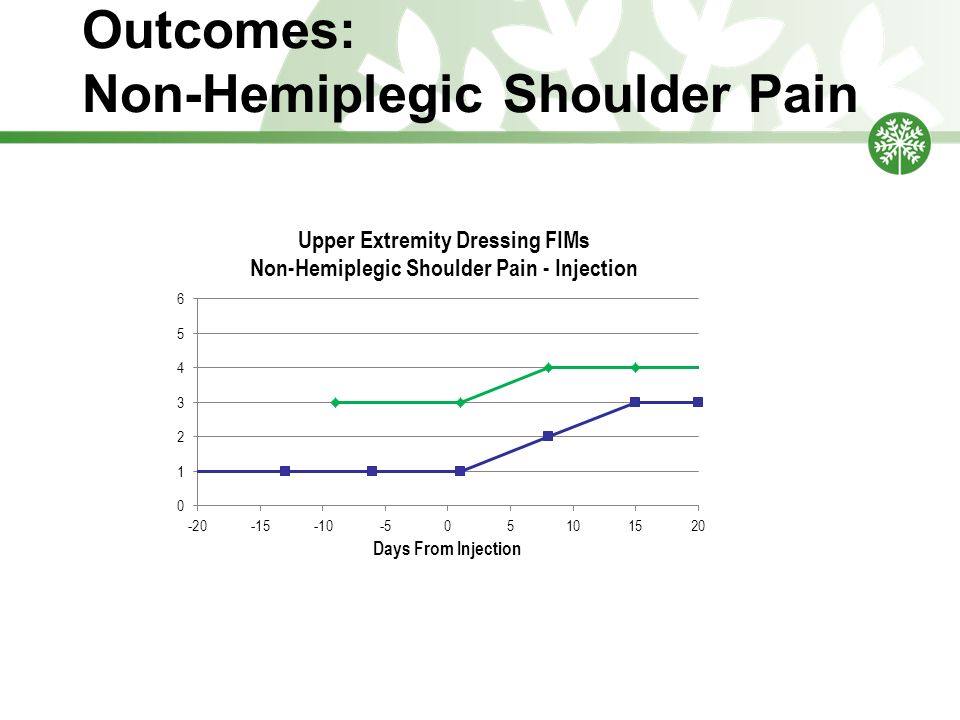 Outcomes:
Non-Hemiplegic Shoulder Pain

Upper Extremity Dressing FIMs
Non-Hemiplegic Shoulder Pain - Injection

6
5
4
3
2
1
0

-20 -15 -10 -5 0 5 10 15 20
Days From Injection